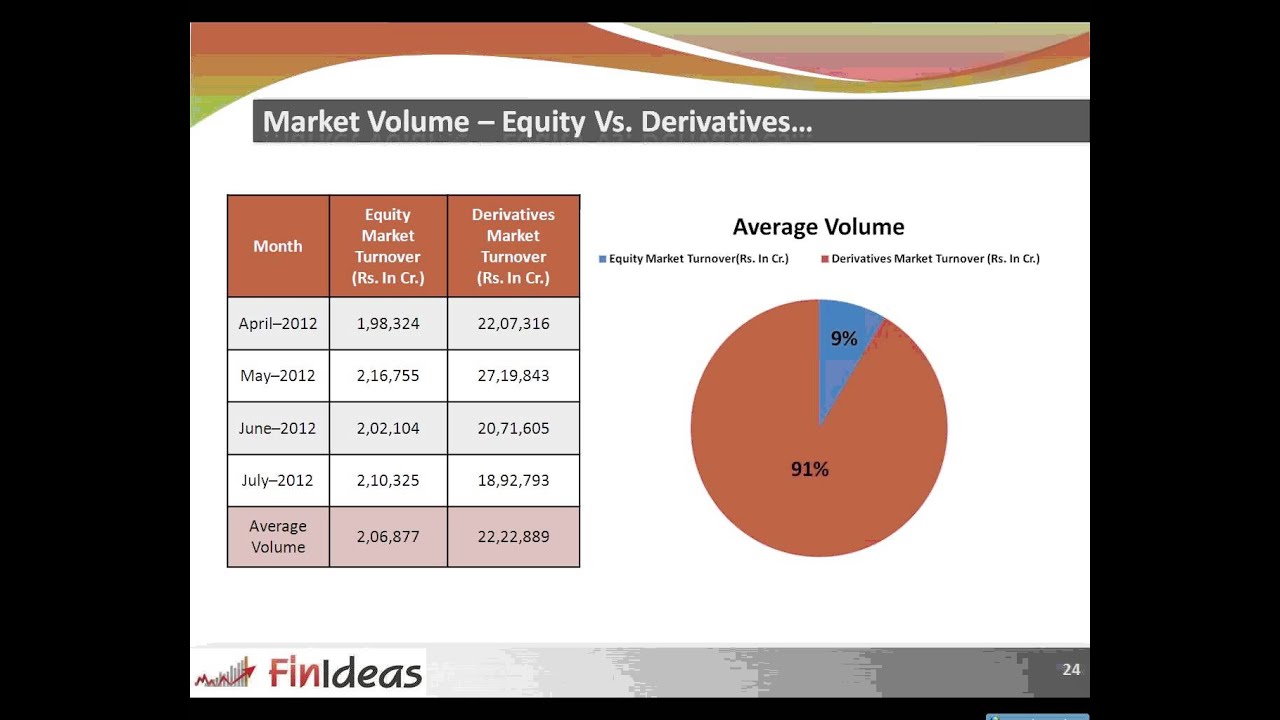 Market Volume – Equity Vs. Derivatives…

| Month | Equity Market Turnover (Rs. In Cr.) | Derivatives Market Turnover (Rs. In Cr.) |
|---|---|---|
| April–2012 | 1,98,324 | 22,07,316 |
| May–2012 | 2,16,755 | 27,19,843 |
| June–2012 | 2,02,104 | 20,71,605 |
| July–2012 | 2,10,325 | 18,92,793 |
| Average Volume | 2,06,877 | 22,22,889 |

Average Volume

Equity Market Turnover(Rs. In Cr.)
Derivatives Market Turnover (Rs. In Cr.)

9%

91%

FinIdeas

24